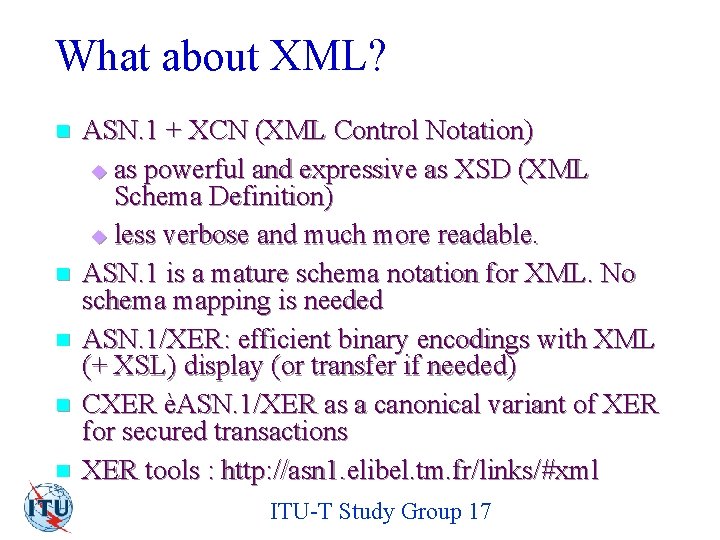 What about XML?

ASN.1 + XCN (XML Control Notation)

as powerful and expressive as XSD (XML Schema Definition)

less verbose and much more readable.

ASN.1 is a mature schema notation for XML. No schema mapping is needed

ASN.1/XER: efficient binary encodings with XML (+ XSL) display (or transfer if needed)

CXER èASN.1/XER as a canonical variant of XER for secured transactions

XER tools : http://asn1.elibel.tm.fr/links/#xml

ITU

ITU-T Study Group 17